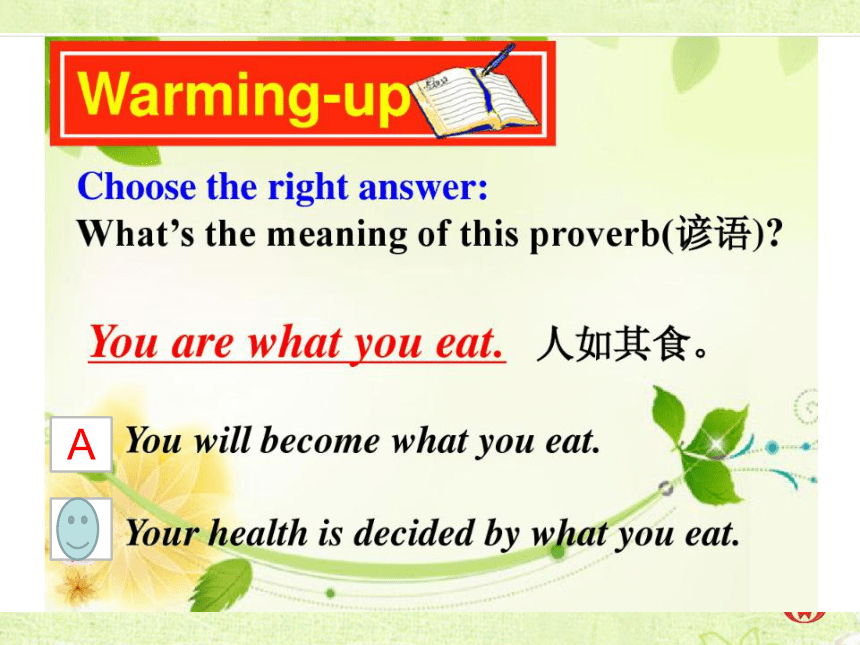 Warming-up

Choose the right answer:
What's the meaning of this proverb(谚语)?

You are what you eat. 人如其食。

A You will become what you eat.

Your health is decided by what you eat.